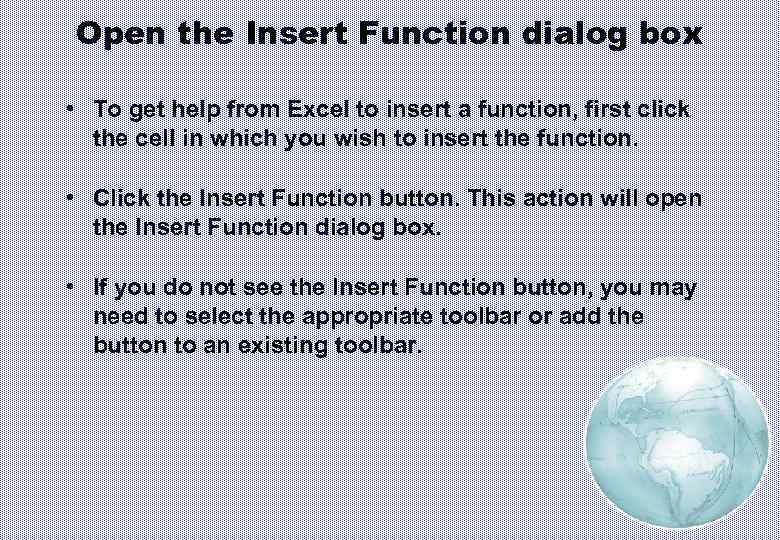 Open the Insert Function dialog box

• To get help from Excel to insert a function, first click the cell in which you wish to insert the function.

• Click the Insert Function button. This action will open the Insert Function dialog box.

• If you do not see the Insert Function button, you may need to select the appropriate toolbar or add the button to an existing toolbar.